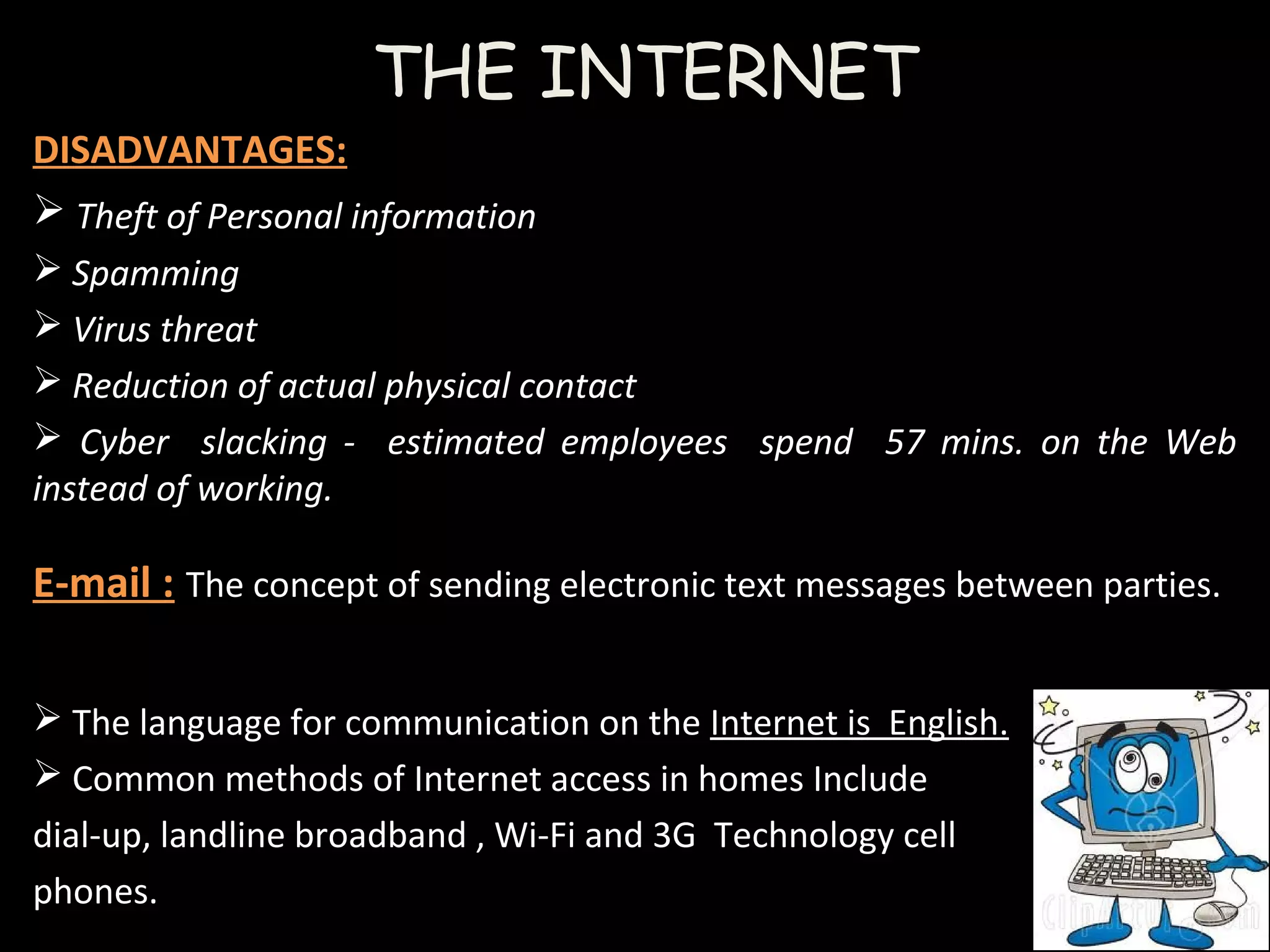 THE INTERNET

DISADVANTAGES:

➢ Theft of Personal information

➢ Spamming

➢ Virus threat

➢ Reduction of actual physical contact

➢ Cyber slacking - estimated employees spend 57 mins. on the Web instead of working.

E-mail : The concept of sending electronic text messages between parties.

➢ The language for communication on the Internet is English.

➢ Common methods of Internet access in homes Include dial-up, landline broadband , Wi-Fi and 3G Technology cell phones.

ClipArtOf.com